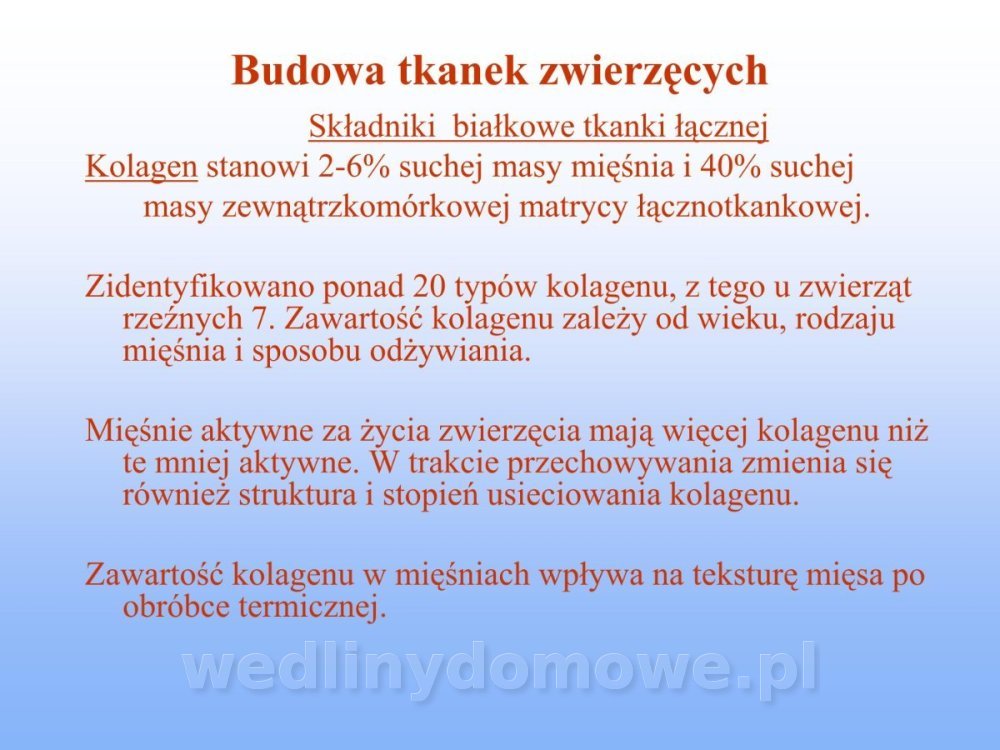 Budowa tkanek zwierzęcych

Składniki białkowe tkanki łącznej

Kolagen stanowi 2-6% suchej masy mięśnia i 40% suchej masy zewnątrzkomórkowej matrycy łącznotkankowej.

Zidentyfikowano ponad 20 typów kolagenu, z tego u zwierząt rzeźnych 7. Zawartość kolagenu zależy od wieku, rodzaju mięśnia i sposobu odżywiania.

Mięśnie aktywne za życia zwierzęcia mają więcej kolagenu niż te mniej aktywne. W trakcie przechowywania zmienia się również struktura i stopień usieciowania kolagenu.

Zawartość kolagenu w mięśniach wpływa na teksturę mięsa po obróbce termicznej.

wedlinydomowe.pl